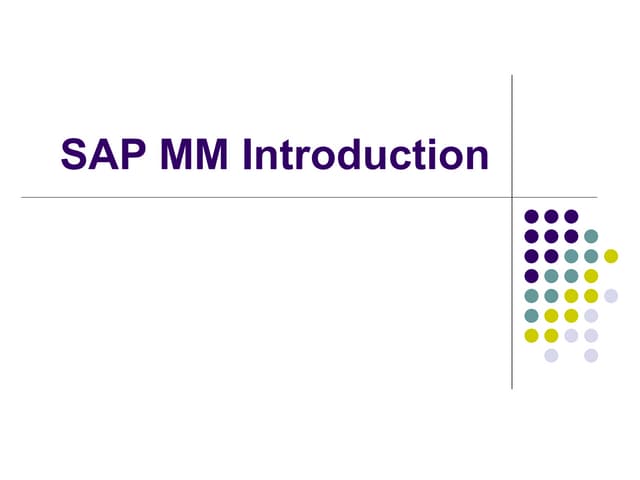 SAP MM Introduction